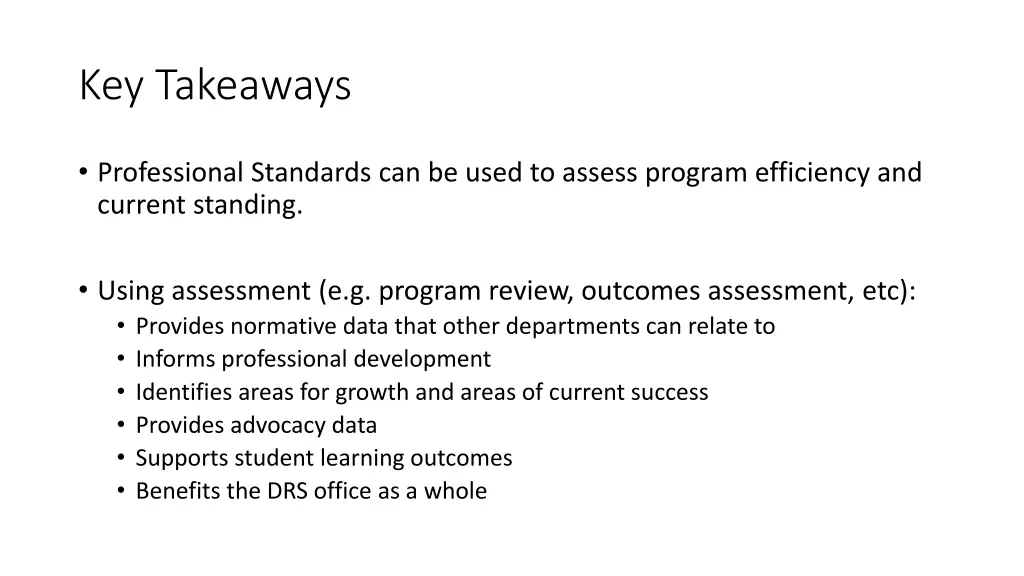 Key Takeaways

• Professional Standards can be used to assess program efficiency and current standing.

• Using assessment (e.g. program review, outcomes assessment, etc):
  • Provides normative data that other departments can relate to
  • Informs professional development
  • Identifies areas for growth and areas of current success
  • Provides advocacy data
  • Supports student learning outcomes
  • Benefits the DRS office as a whole